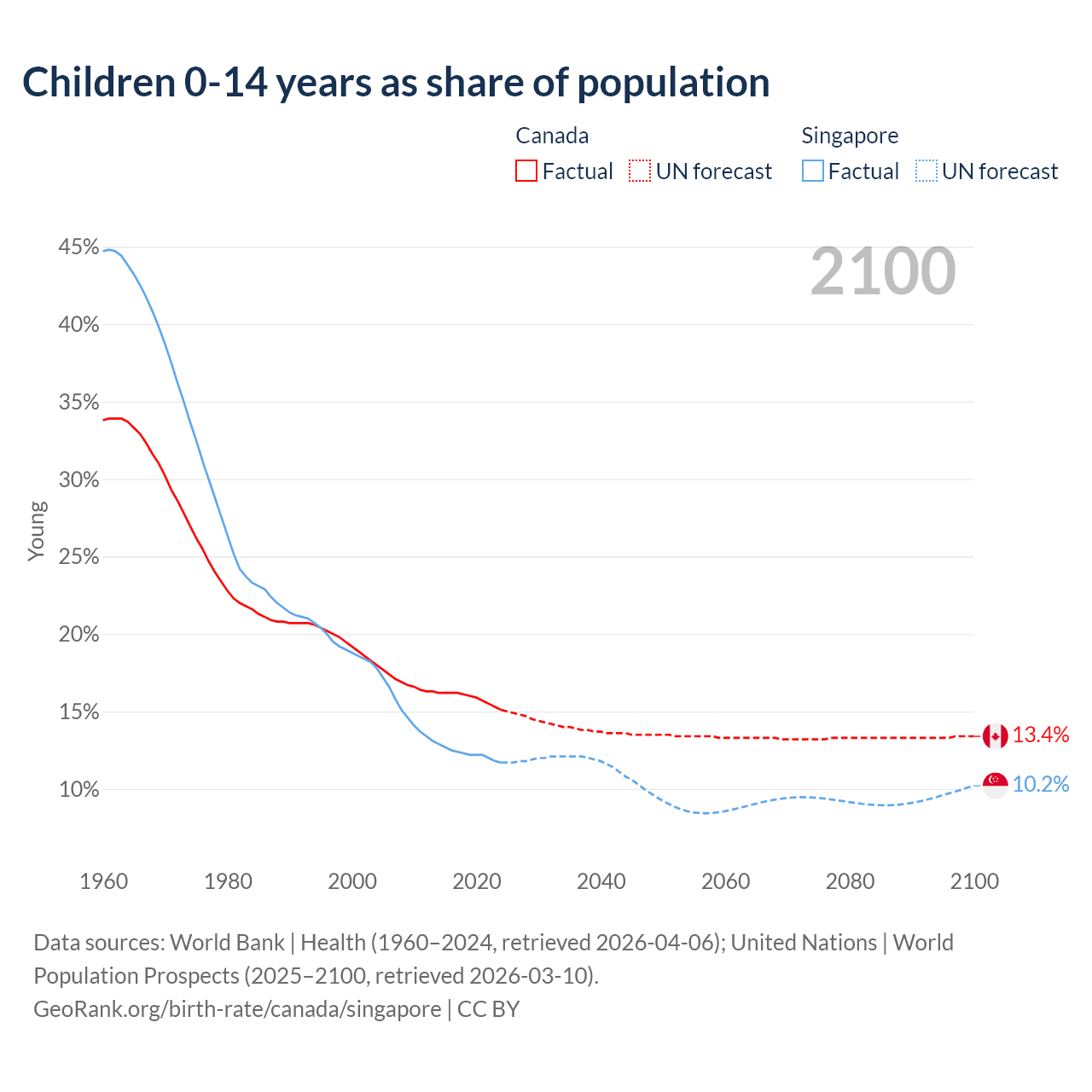 Children 0-14 years as share of population

Canada
Factual UN forecast

Singapore
Factual UN forecast

2100

45%
40%
35%
30%
25%
20%
15%
10%

Young

13.4%
10.2%

1960 1980 2000 2020 2040 2060 2080 2100

Data sources: World Bank | Health (1960–2024, retrieved 2026-04-06); United Nations | World Population Prospects (2025–2100, retrieved 2026-03-10).
GeoRank.org/birth-rate/canada/singapore | CC BY